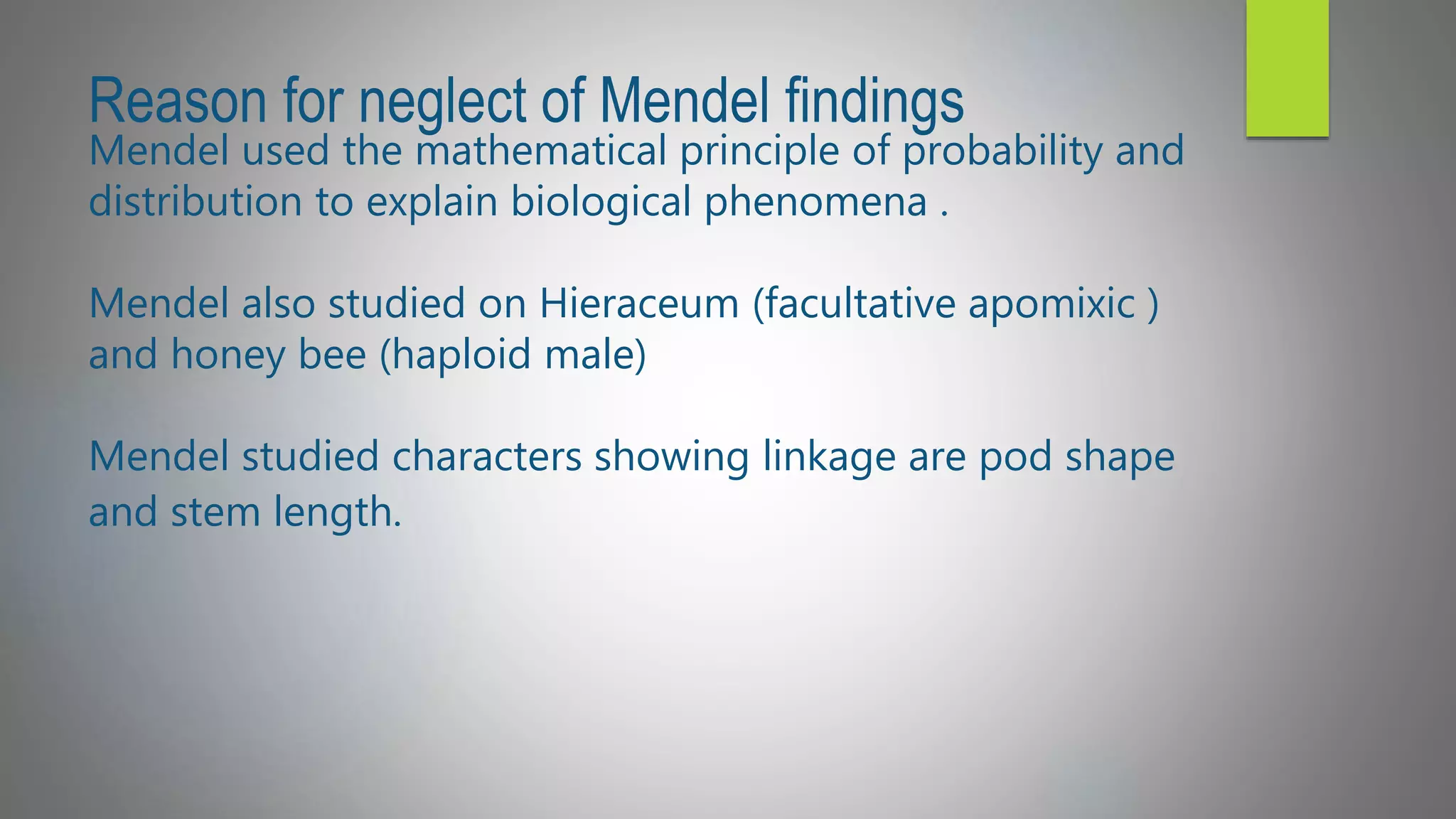 Reason for neglect of Mendel findings

Mendel used the mathematical principle of probability and distribution to explain biological phenomena .

Mendel also studied on Hieraceum (facultative apomixic ) and honey bee (haploid male)

Mendel studied characters showing linkage are pod shape and stem length.